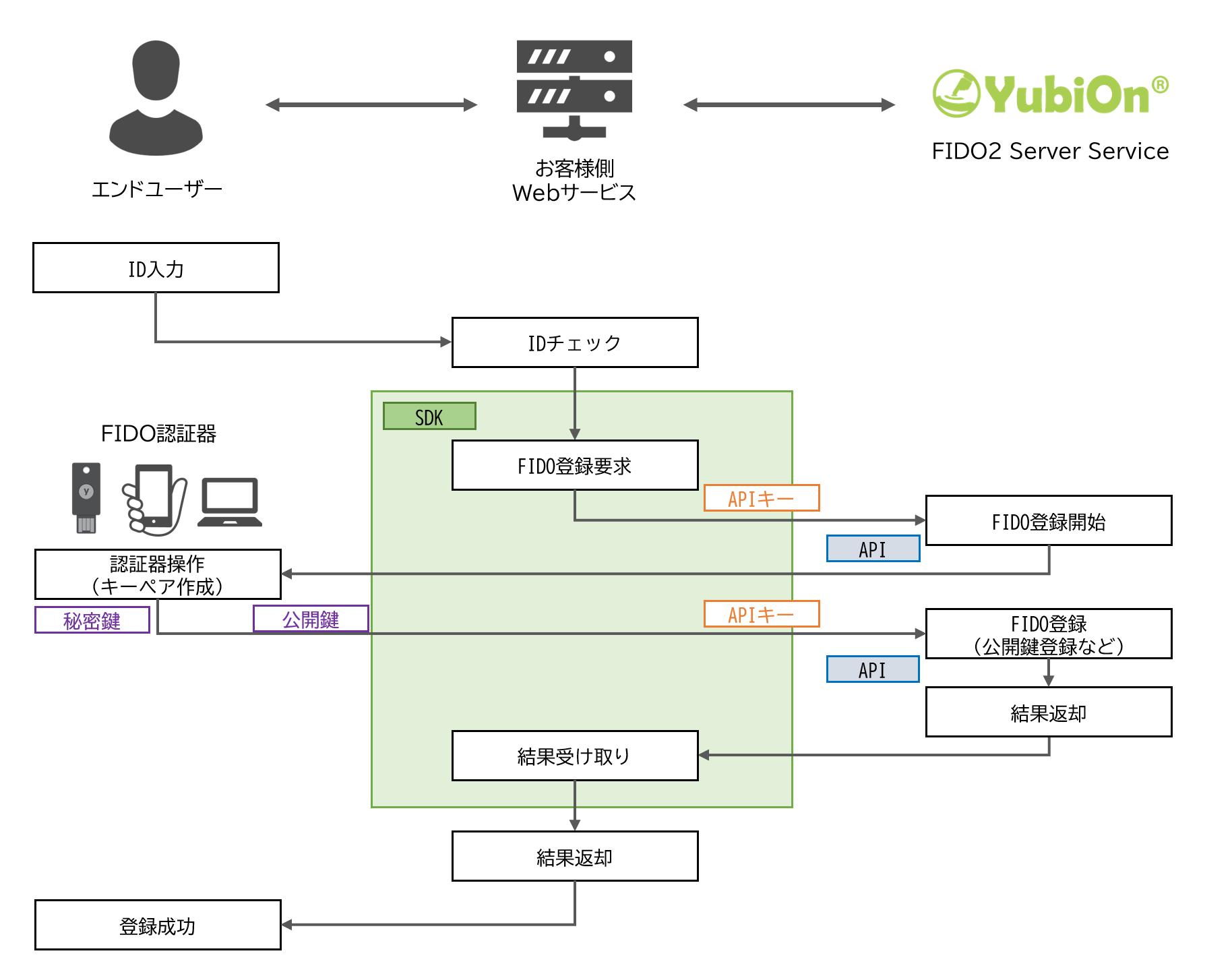 エンドユーザー

お客様側
Webサービス

YubiOn®
FIDO2 Server Service

ID入力

IDチェック

SDK

FIDO認証器

FIDO登録要求

APIキー

FIDO登録開始

API

認証器操作
（キーペア作成）

秘密鍵

公開鍵

APIキー

FIDO登録
（公開鍵登録など）

API

結果返却

結果受け取り

結果返却

登録成功